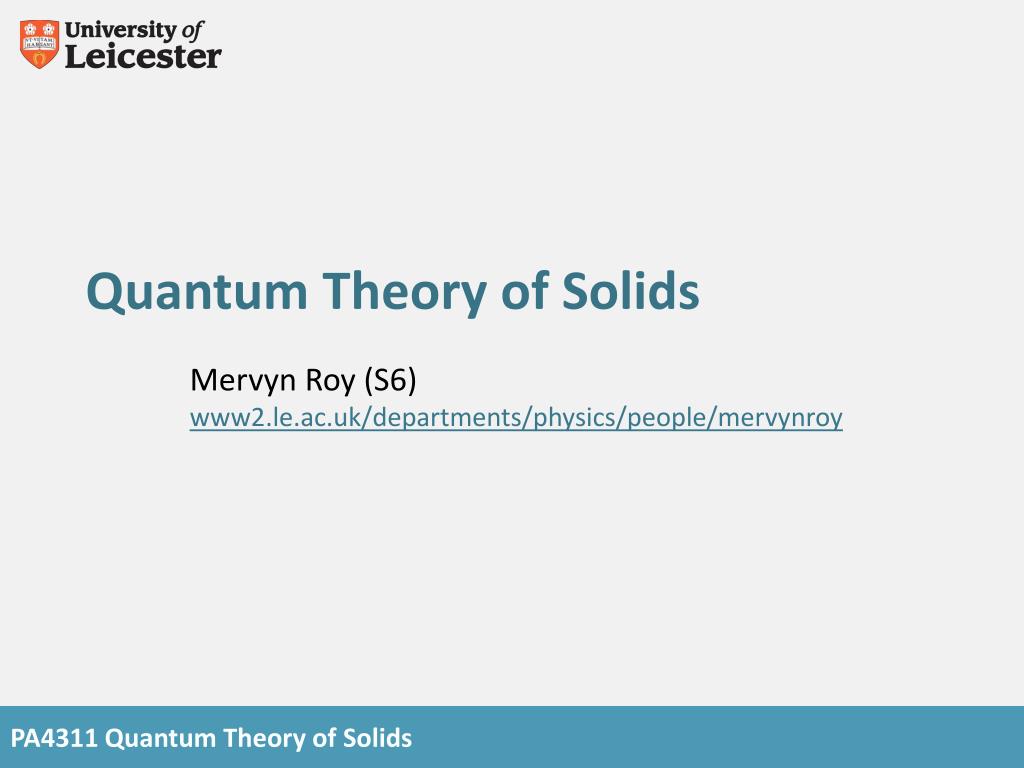 University of Leicester

Quantum Theory of Solids

Mervyn Roy (S6)
www2.le.ac.uk/departments/physics/people/mervynroy

PA4311 Quantum Theory of Solids